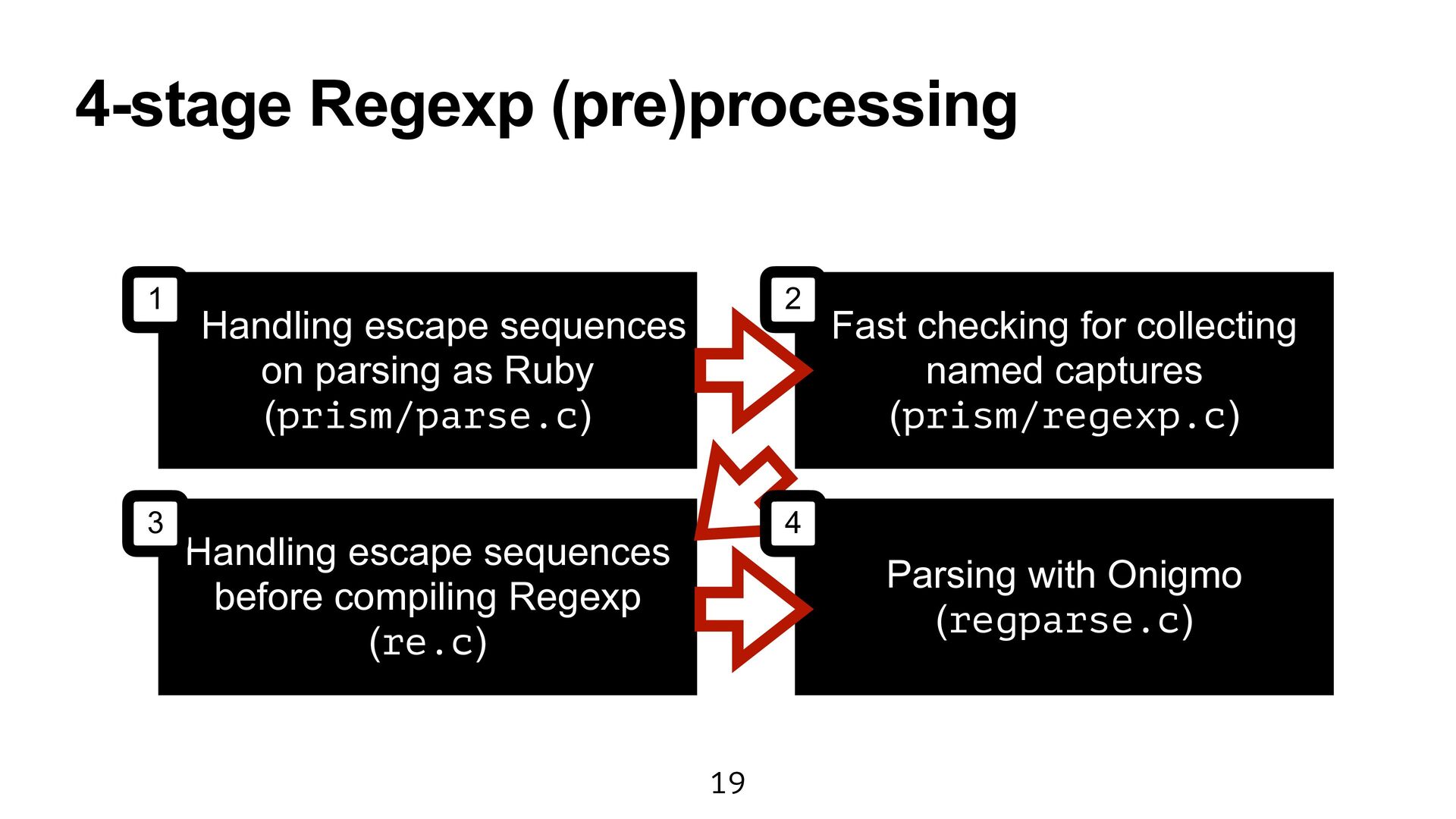 4-stage Regexp (pre)processing

1
Handling escape sequences on parsing as Ruby (prism/parse.c)

2
Fast checking for collecting named captures (prism/regexp.c)

3
Handling escape sequences before compiling Regexp (re.c)

4
Parsing with Onigmo (regparse.c)

19